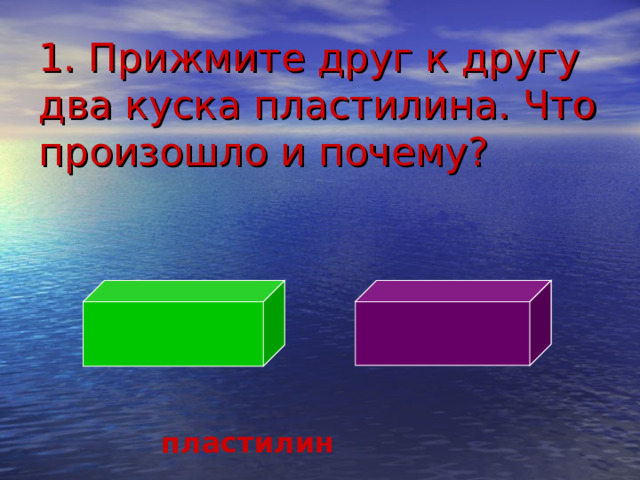 1. Прижмите друг к другу два куска пластилина. Что произошло и почему?

пластилин